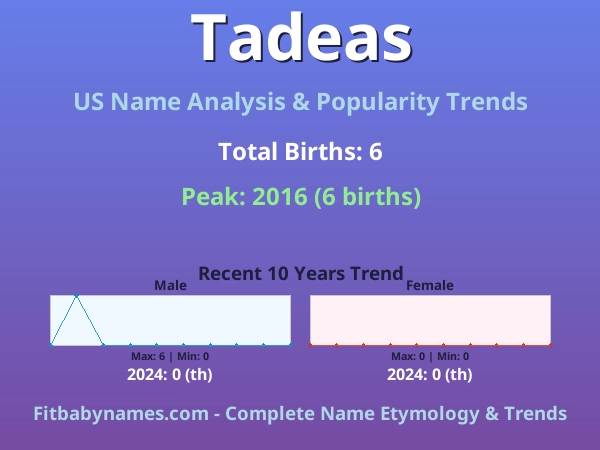 Tadeas

US Name Analysis & Popularity Trends

Total Births: 6

Peak: 2016 (6 births)

Recent 10 Years Trend

Male

Max: 6 | Min: 0

2024: 0 (th)

Female

Max: 0 | Min: 0

2024: 0 (th)

Fitbabynames.com - Complete Name Etymology & Trends